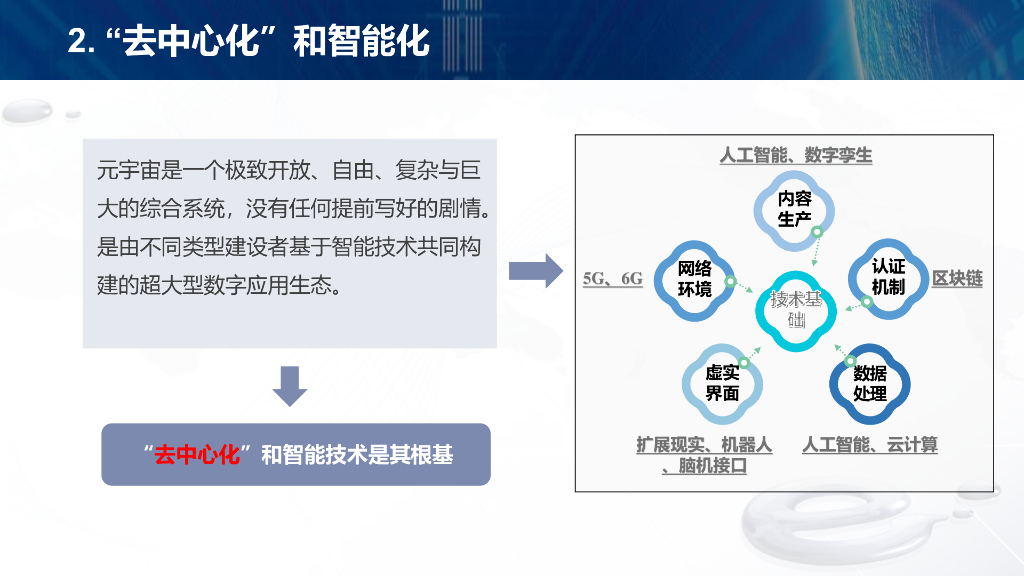 2. “去中心化”和智能化

元宇宙是一个极致开放、自由、复杂与巨大的综合系统，没有任何提前写好的剧情。是由不同类型建设者基于智能技术共同构建的超大型数字应用生态。

“去中心化”和智能技术是其根基

人工智能、数字孪生

内容生产

5G、6G

网络环境

技术基础

认证机制

区块链

虚实界面

数据处理

扩展现实、机器人、脑机接口

人工智能、云计算